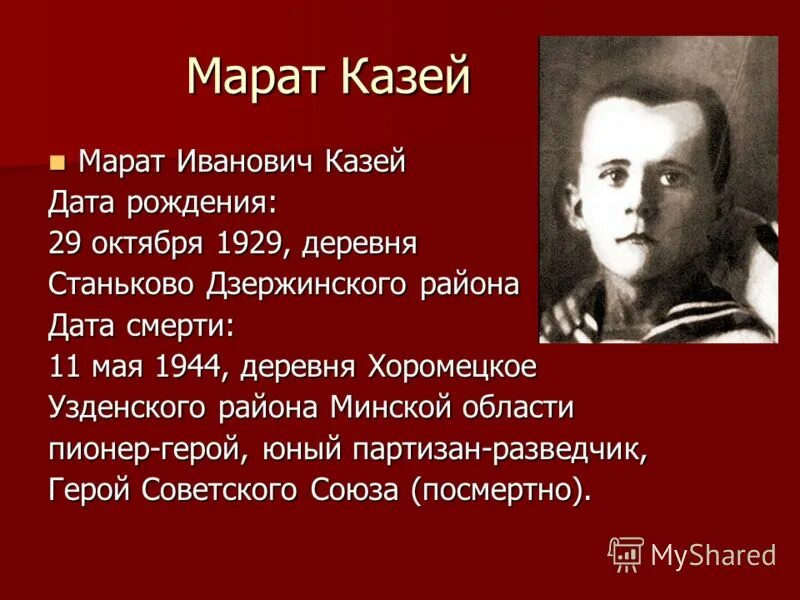 Марат Казей

Марат Иванович Казей
Дата рождения:
29 октября 1929, деревня Станьково Дзержинского района
Дата смерти:
11 мая 1944, деревня Хоромецкое Узденского района Минской области
пионер-герой, юный партизан-разведчик, Герой Советского Союза (посмертно).

MyShared